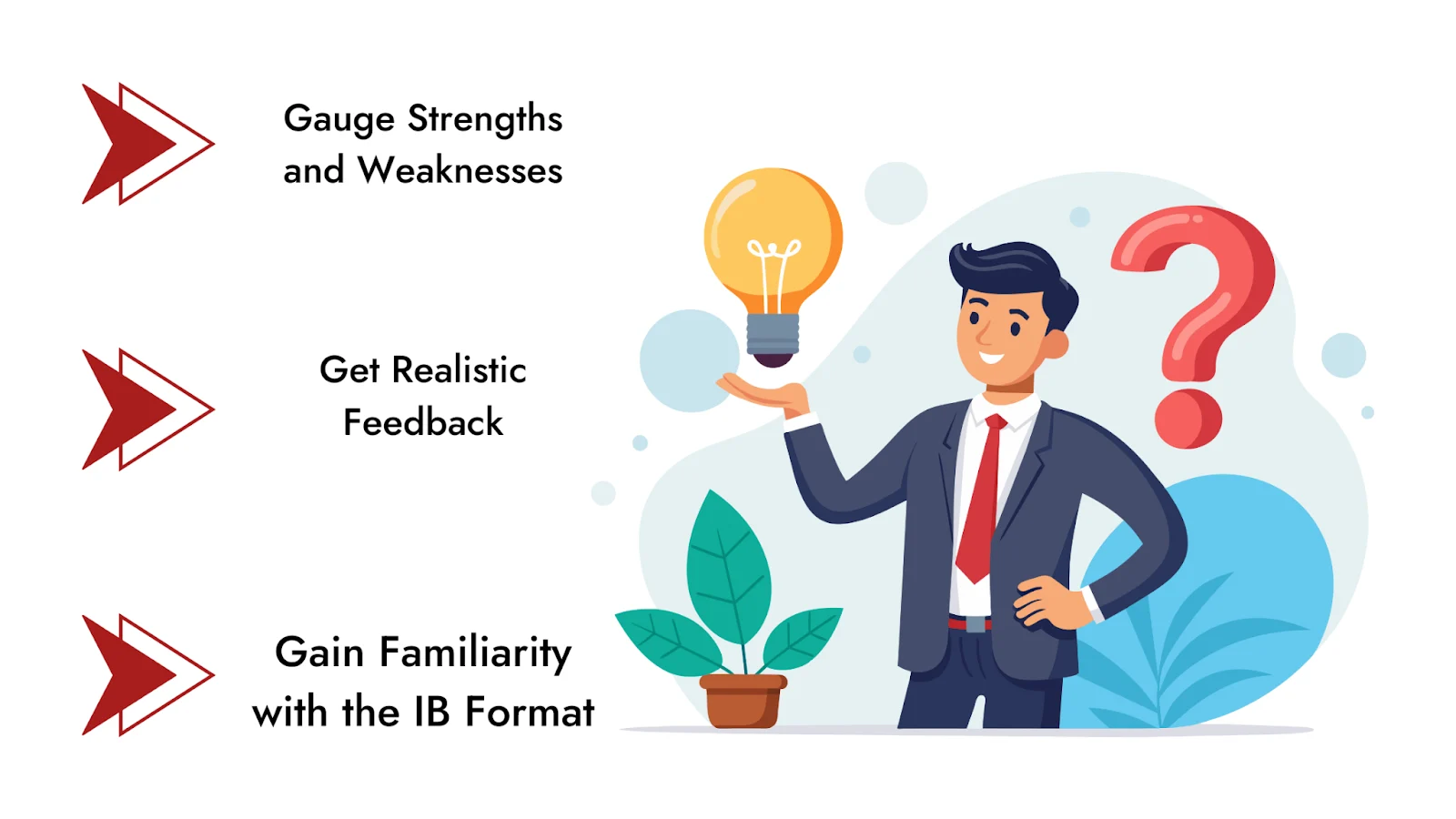 Gauge Strengths and Weaknesses

Get Realistic Feedback

Gain Familiarity with the IB Format